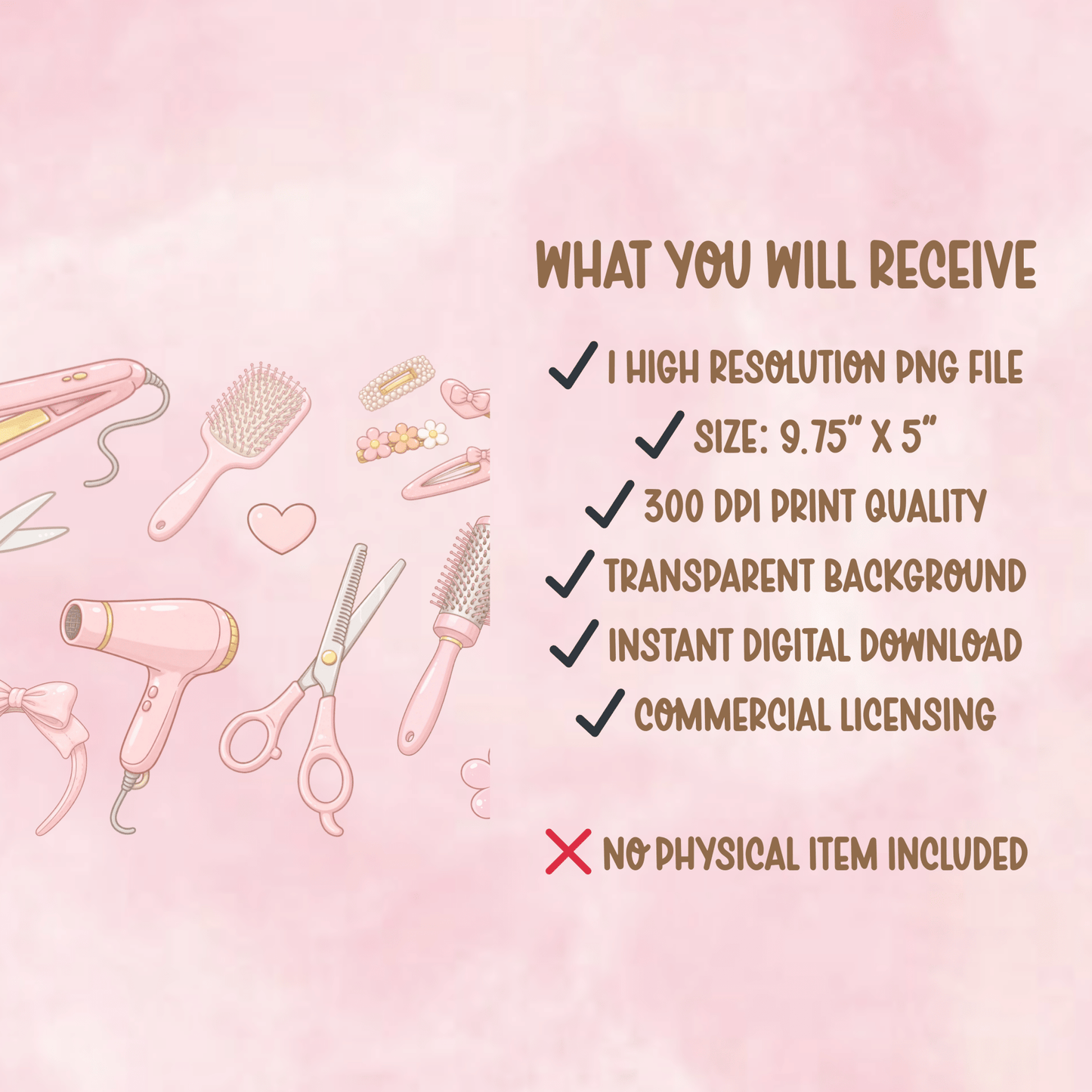 WHAT YOU WILL RECEIVE

✓ 1 HIGH RESOLUTION PNG FILE
✓ SIZE: 9.75" X 5"
✓ 300 DPI PRINT QUALITY
✓ TRANSPARENT BACKGROUND
✓ INSTANT DIGITAL DOWNLOAD
✓ COMMERCIAL LICENSING

✗ NO PHYSICAL ITEM INCLUDED